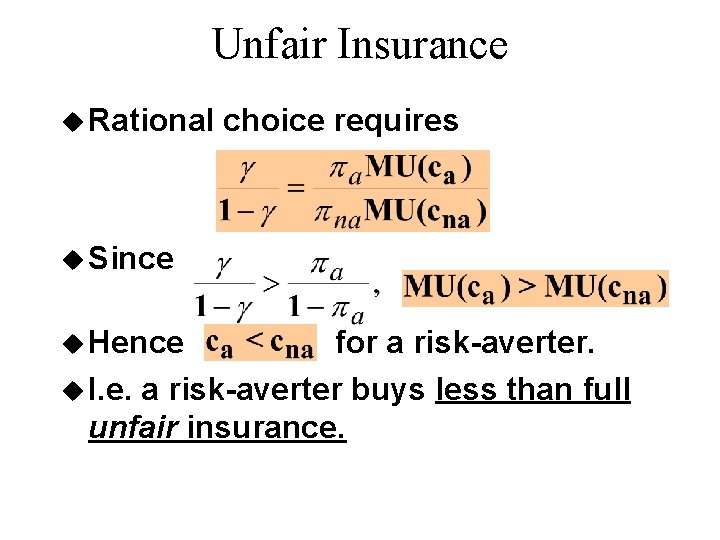 Unfair Insurance

◆ Rational choice requires

$\frac{\gamma}{1-\gamma} = \frac{\pi_a MU(c_a)}{\pi_{na} MU(c_{na})}$

◆ Since $\frac{\gamma}{1-\gamma} > \frac{\pi_a}{1-\pi_a}$, $MU(c_a) > MU(c_{na})$

◆ Hence $c_a < c_{na}$ for a risk-averter.

◆ I.e. a risk-averter buys less than full unfair insurance.